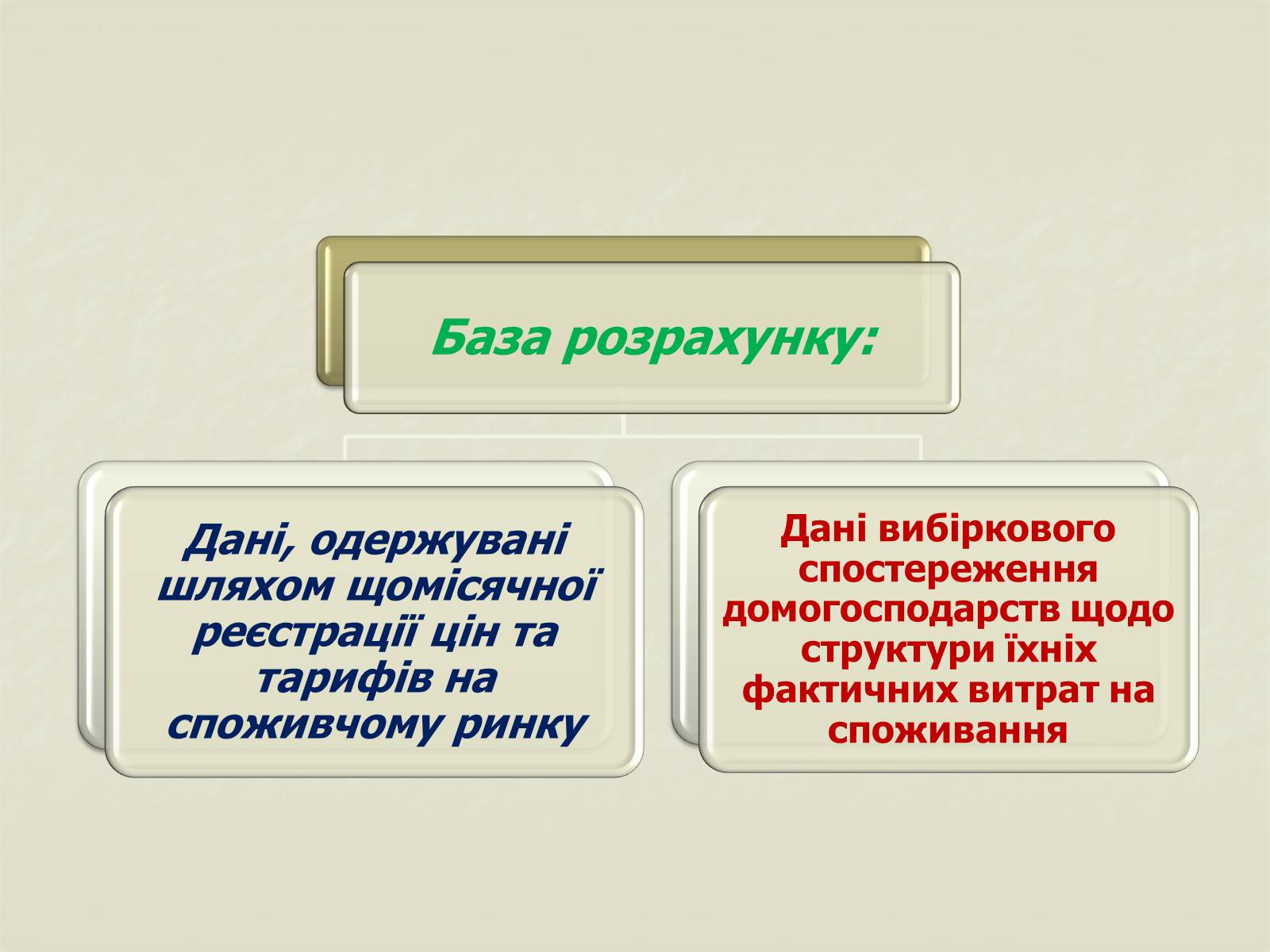 База розрахунку:

Дані, одержувані шляхом щомісячної реєстрації цін та тарифів на споживчому ринку

Дані вибіркового спостереження домогосподарств щодо структури їхніх фактичних витрат на споживання